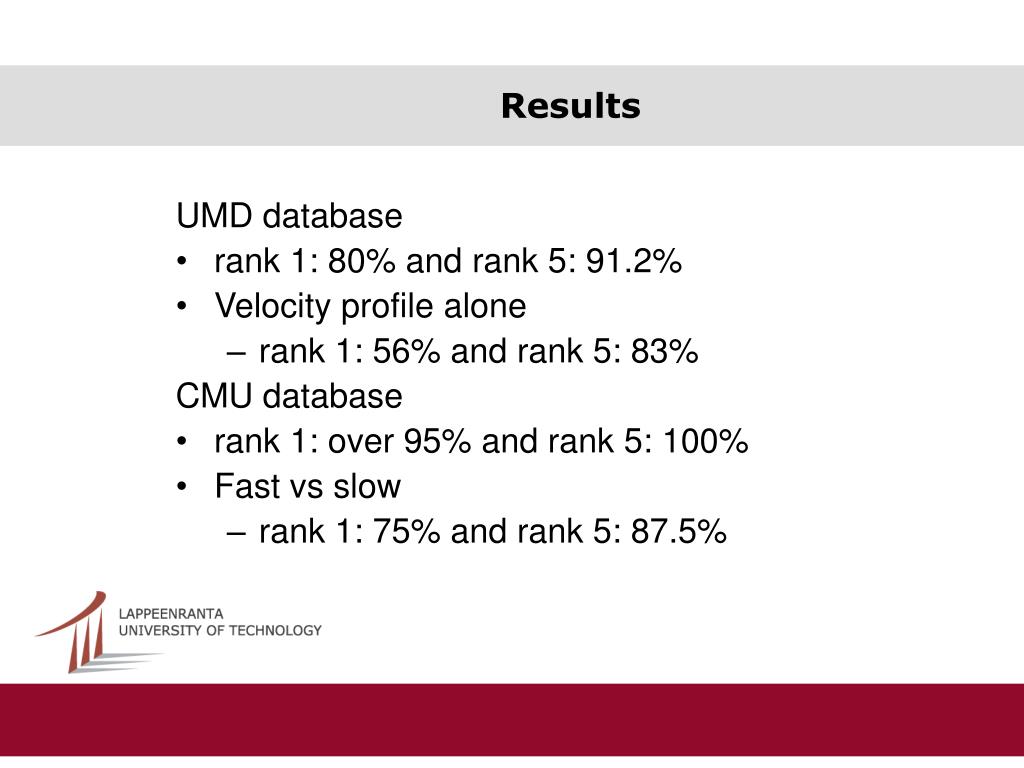 Results

UMD database
• rank 1: 80% and rank 5: 91.2%
• Velocity profile alone
– rank 1: 56% and rank 5: 83%
CMU database
• rank 1: over 95% and rank 5: 100%
• Fast vs slow
– rank 1: 75% and rank 5: 87.5%

LAPPEENRANTA
UNIVERSITY OF TECHNOLOGY